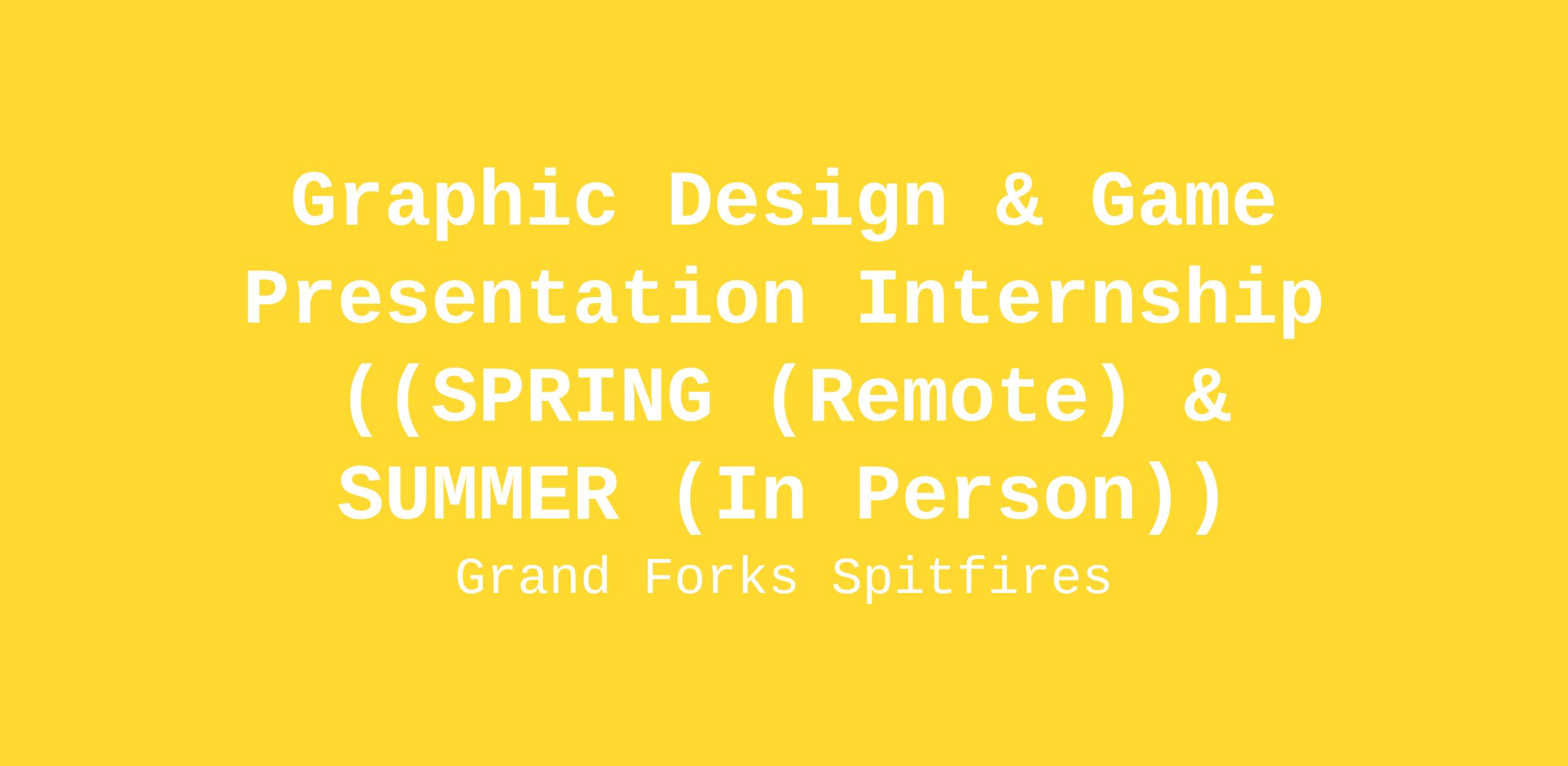 Graphic Design & Game Presentation Internship ((SPRING (Remote) & SUMMER (In Person))

Grand Forks Spitfires